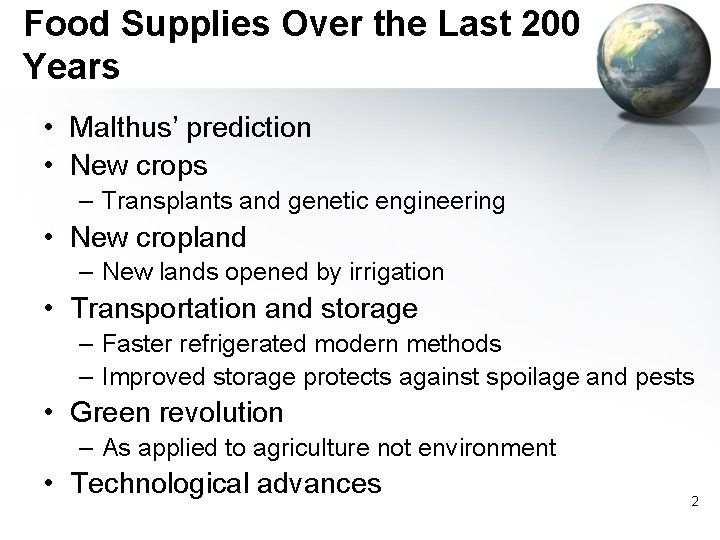 Food Supplies Over the Last 200 Years

• Malthus' prediction
• New crops
– Transplants and genetic engineering
• New cropland
– New lands opened by irrigation
• Transportation and storage
– Faster refrigerated modern methods
– Improved storage protects against spoilage and pests
• Green revolution
– As applied to agriculture not environment
• Technological advances

2